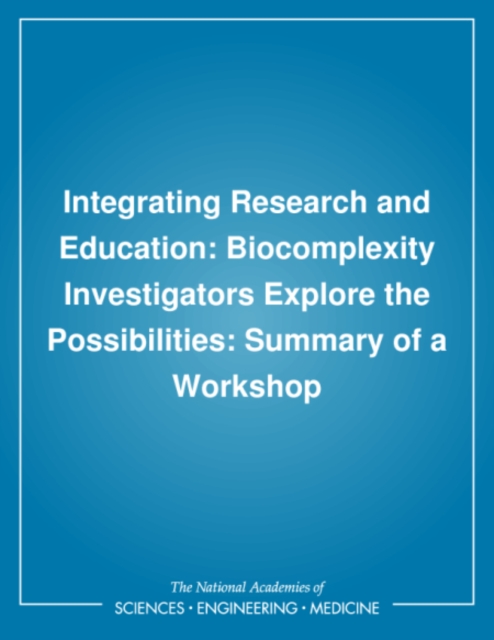 Integrating Research and Education: Biocomplexity Investigators Explore the Possibilities: Summary of a Workshop

The National Academies of
SCIENCES · ENGINEERING · MEDICINE